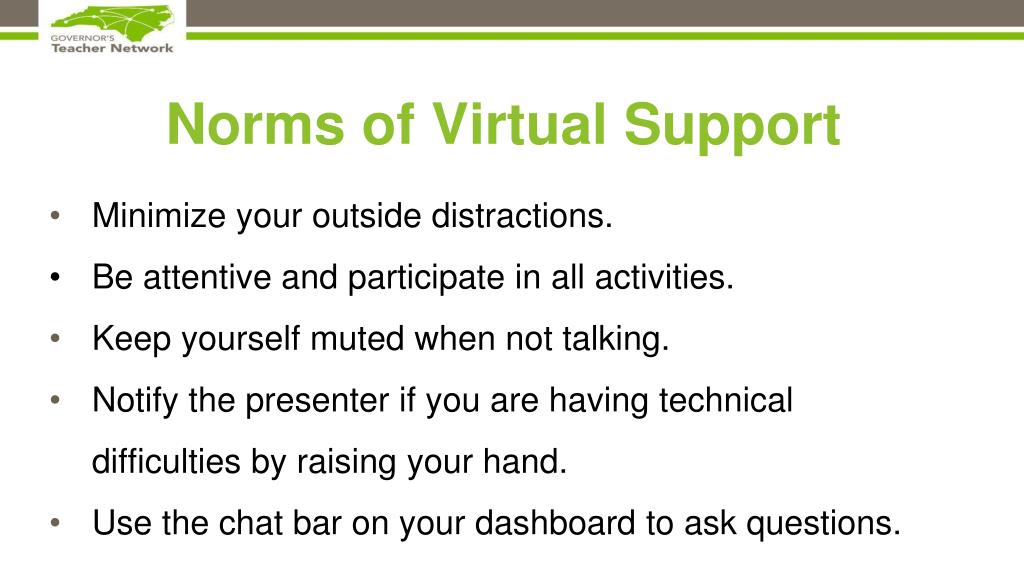 GOVERNOR'S
Teacher Network

Norms of Virtual Support

• Minimize your outside distractions.
• Be attentive and participate in all activities.
• Keep yourself muted when not talking.
• Notify the presenter if you are having technical difficulties by raising your hand.
• Use the chat bar on your dashboard to ask questions.